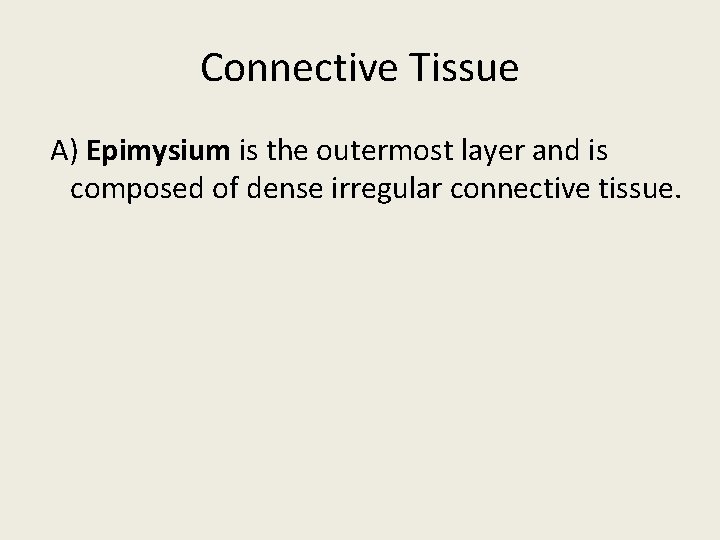 Connective Tissue

A) Epimysium is the outermost layer and is composed of dense irregular connective tissue.